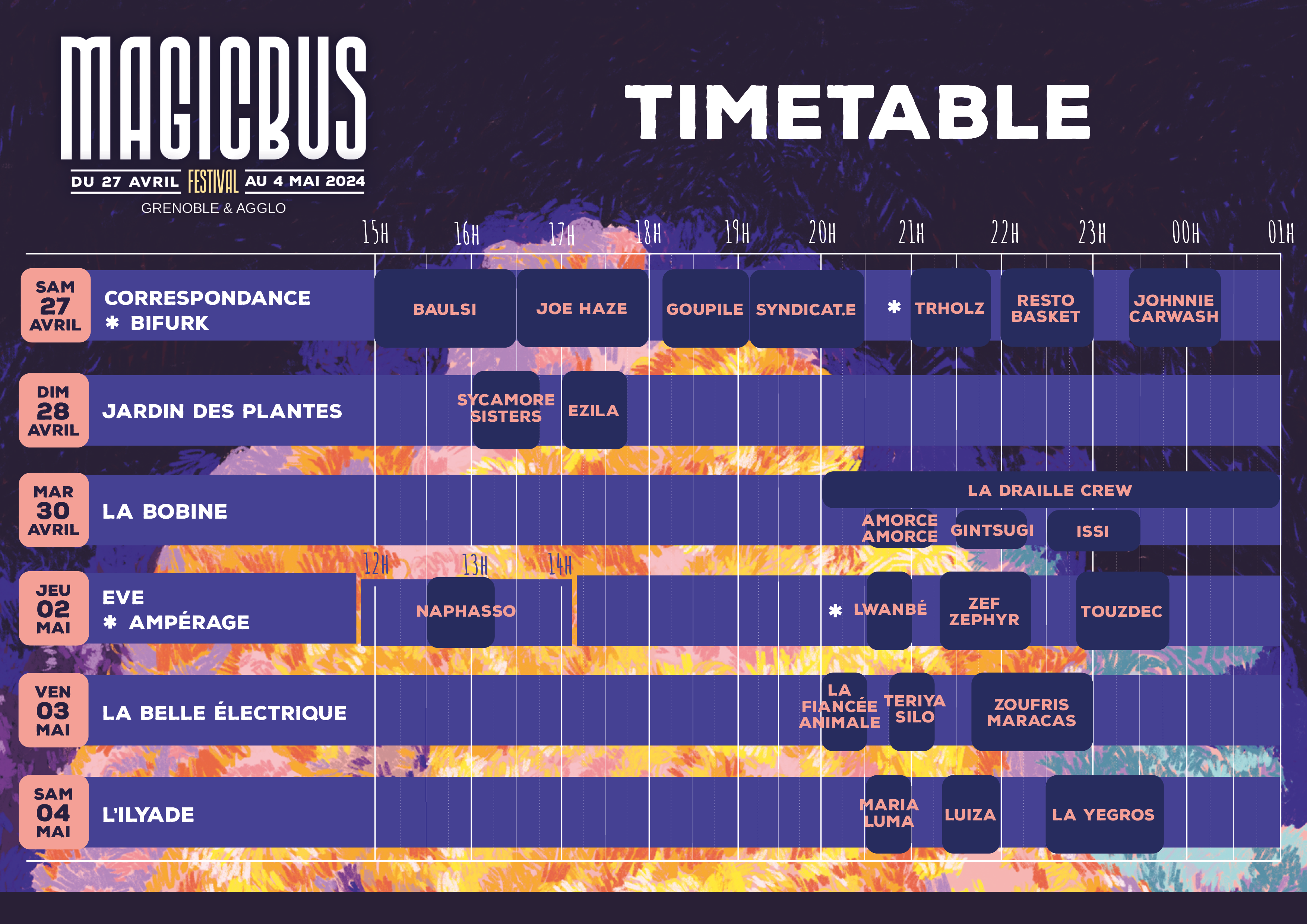 MAGICBUS
DU 27 AVRIL FESTIVAL AU 4 MAI 2024
GRENOBLE & AGGLO

TIMETABLE

15H 16H 17H 18H 19H 20H 21H 22H 23H 00H 01H

SAM 27 AVRIL
CORRESPONDANCE
✱ BIFURK
BAULSI
JOE HAZE
GOUPILE
SYNDICAT.E
✱ TRHOLZ
RESTO BASKET
JOHNNIE CARWASH

DIM 28 AVRIL
JARDIN DES PLANTES
SYCAMORE SISTERS
EZILA

MAR 30 AVRIL
LA BOBINE
LA DRAILLE CREW
AMORCE AMORCE
GINTSUGI
ISSI

12H 13H 14H

JEU 02 MAI
EVE
✱ AMPÉRAGE
NAPHASSO
✱ LWANBÉ
ZEF ZEPHYR
TOUZDEC

VEN 03 MAI
LA BELLE ÉLECTRIQUE
LA FIANCÉE ANIMALE
TERIYA SILO
ZOUFRIS MARACAS

SAM 04 MAI
L'ILYADE
MARIA LUMA
LUIZA
LA YEGROS